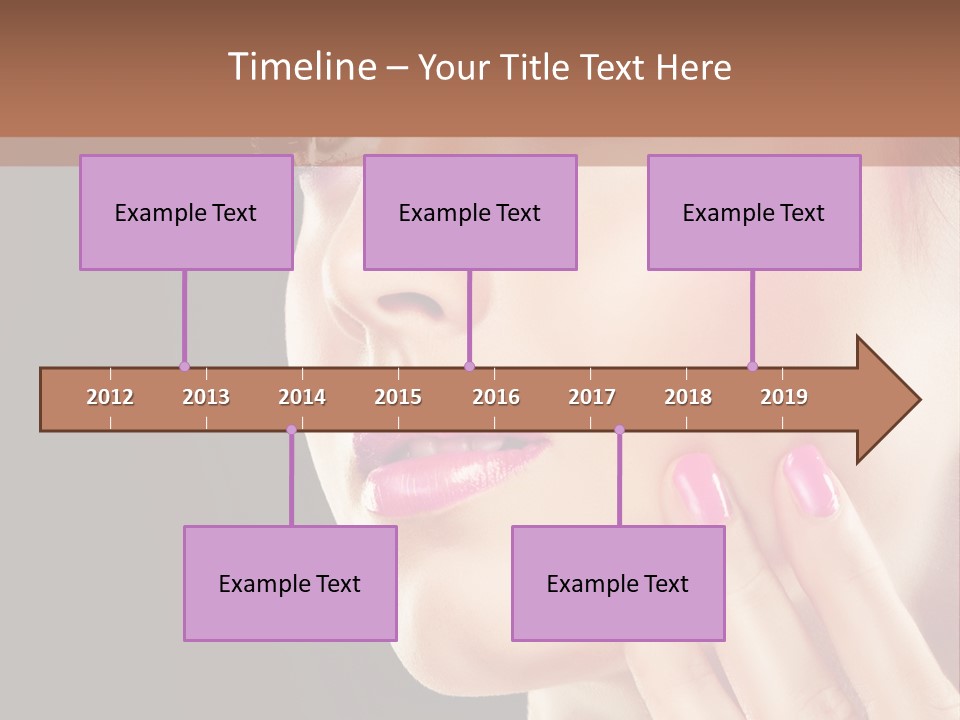 Timeline – Your Title Text Here

Example Text

Example Text

Example Text

2012 2013 2014 2015 2016 2017 2018 2019

Example Text

Example Text